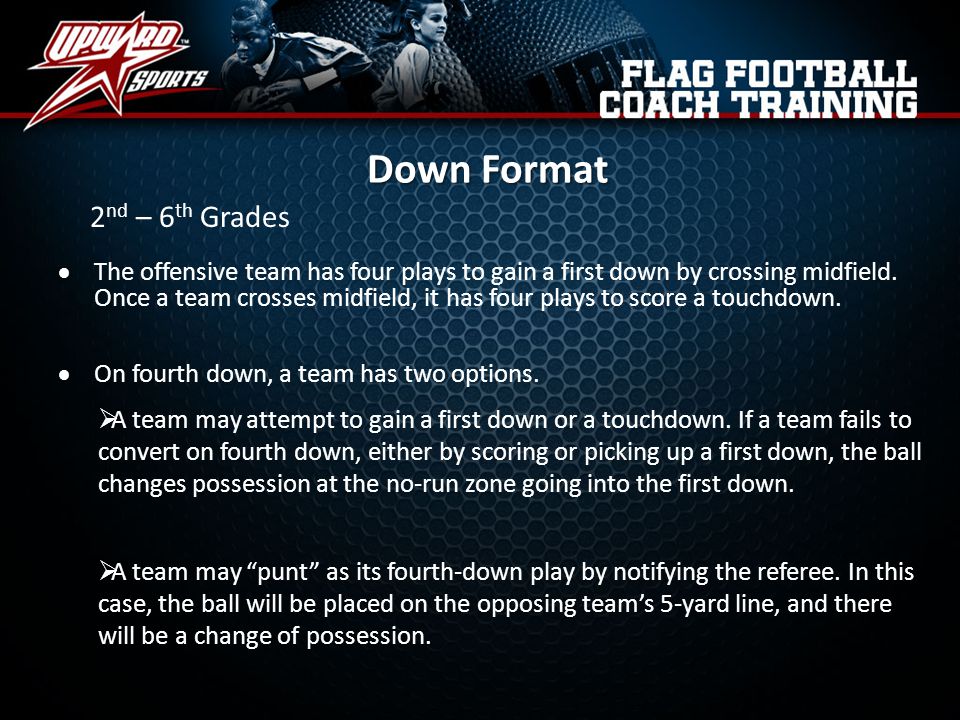 UPWARD™ SPORTS

FLAG FOOTBALL COACH TRAINING

Down Format

2nd – 6th Grades

• The offensive team has four plays to gain a first down by crossing midfield. Once a team crosses midfield, it has four plays to score a touchdown.

• On fourth down, a team has two options.

➢A team may attempt to gain a first down or a touchdown. If a team fails to convert on fourth down, either by scoring or picking up a first down, the ball changes possession at the no-run zone going into the first down.

➢A team may “punt” as its fourth-down play by notifying the referee. In this case, the ball will be placed on the opposing team’s 5-yard line, and there will be a change of possession.